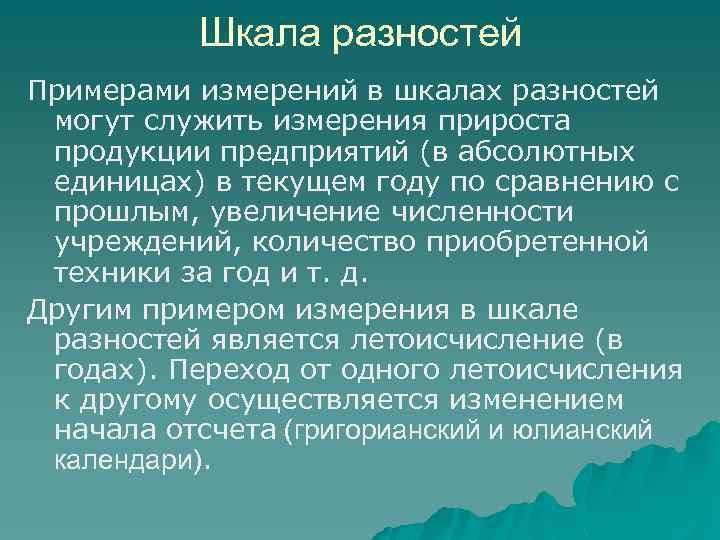 Шкала разностей

Примерами измерений в шкалах разностей могут служить измерения прироста продукции предприятий (в абсолютных единицах) в текущем году по сравнению с прошлым, увеличение численности учреждений, количество приобретенной техники за год и т. д.

Другим примером измерения в шкале разностей является летоисчисление (в годах). Переход от одного летоисчисления к другому осуществляется изменением начала отсчета (григорианский и юлианский календари).